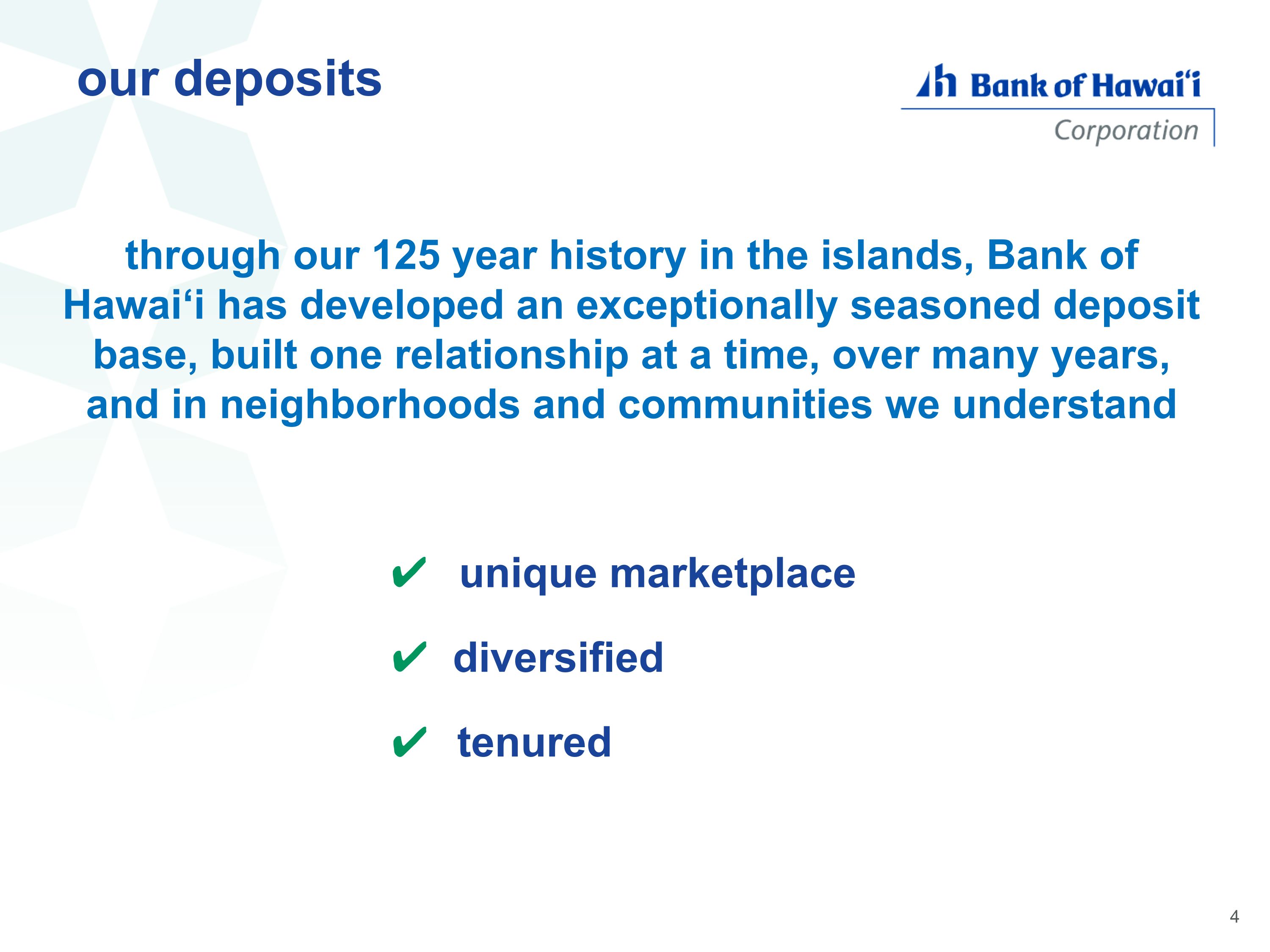 our deposits

Bank of Hawai‘i
Corporation

through our 125 year history in the islands, Bank of Hawai‘i has developed an exceptionally seasoned deposit base, built one relationship at a time, over many years, and in neighborhoods and communities we understand

✔ unique marketplace

✔ diversified

✔ tenured

4